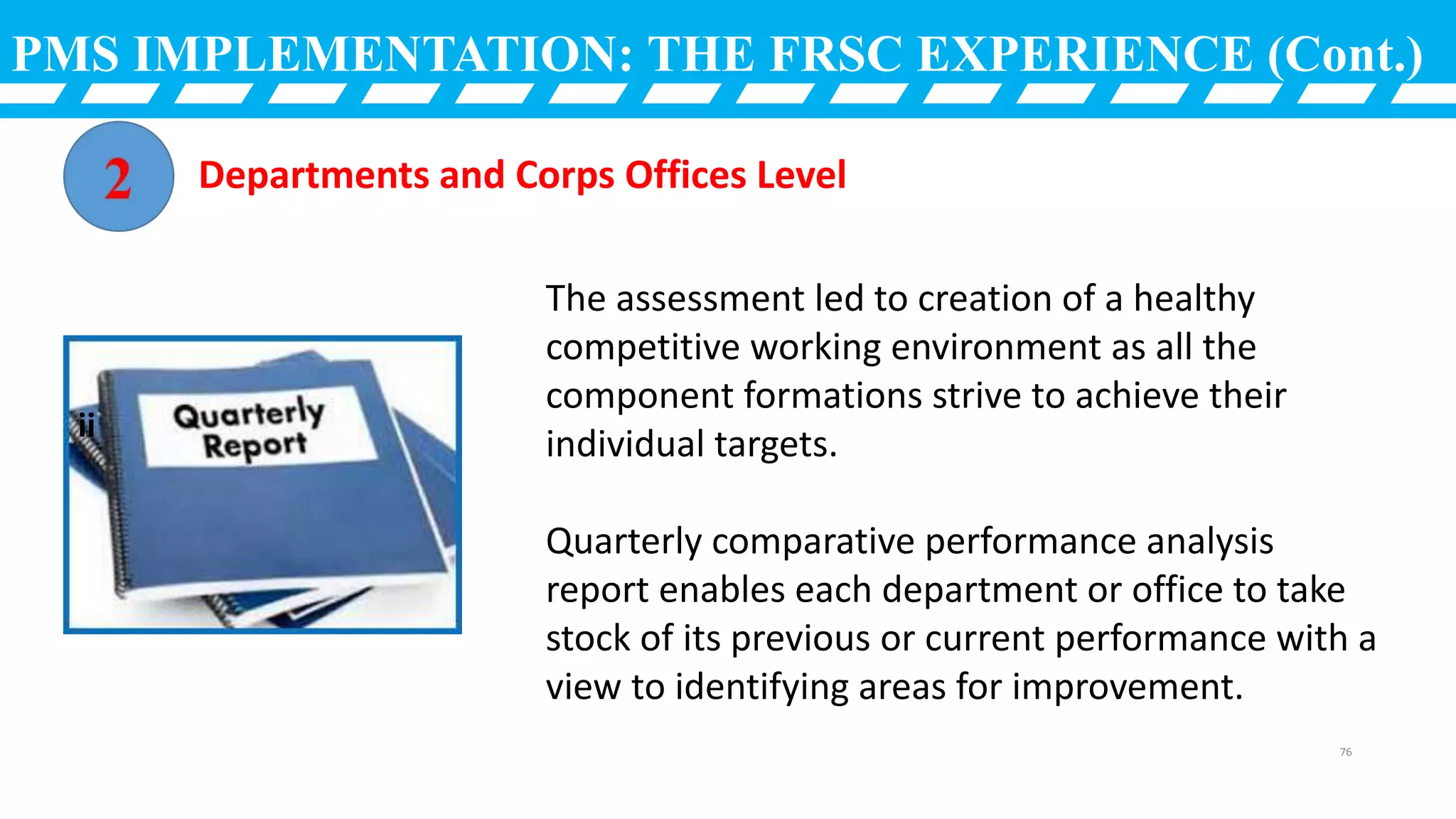 PMS IMPLEMENTATION: THE FRSC EXPERIENCE (Cont.)

2

Departments and Corps Offices Level

ii

Quarterly Report

The assessment led to creation of a healthy competitive working environment as all the component formations strive to achieve their individual targets.

Quarterly comparative performance analysis report enables each department or office to take stock of its previous or current performance with a view to identifying areas for improvement.

76